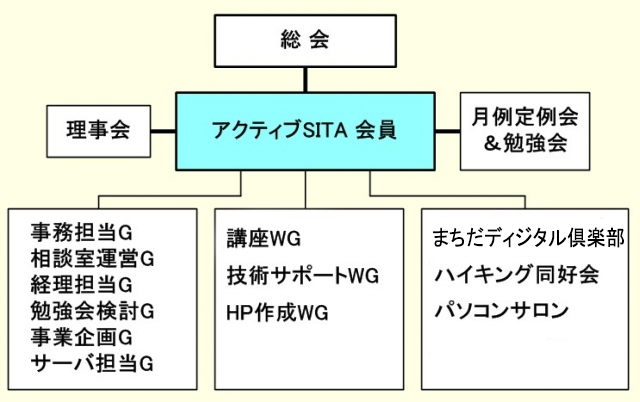 総 会

理事会

アクティブSITA 会員

月例定例会
＆勉強会

事務担当G
相談室運営G
経理担当G
勉強会検討G
事業企画G
サーバ担当G

講座WG
技術サポートWG
HP作成WG

まちだディジタル倶楽部
ハイキング同好会
パソコンサロン